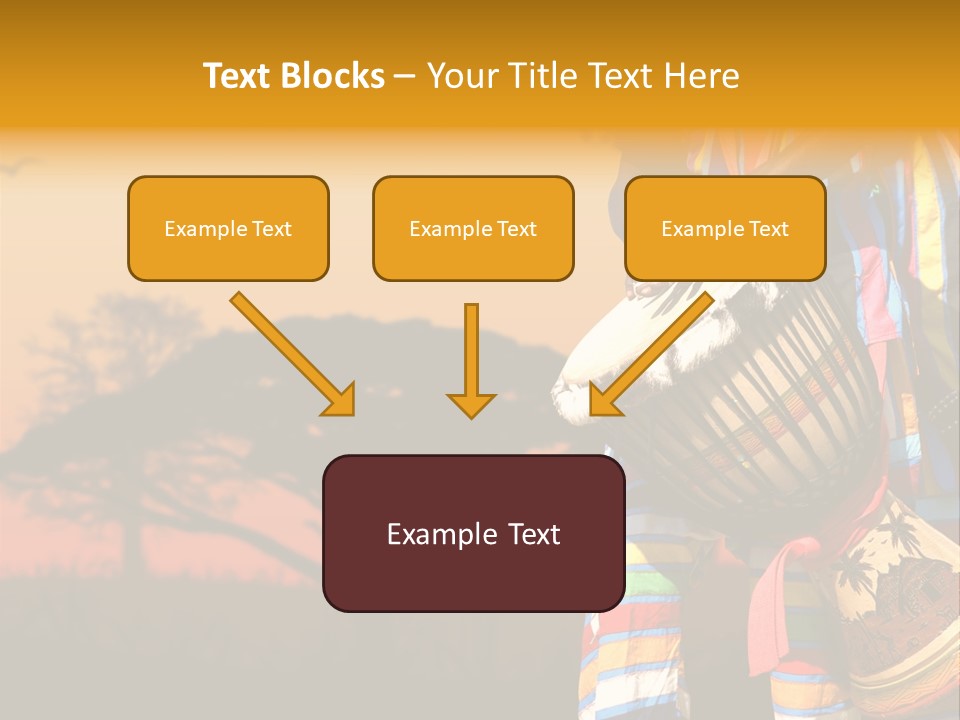 Text Blocks – Your Title Text Here

Example Text

Example Text

Example Text

Example Text